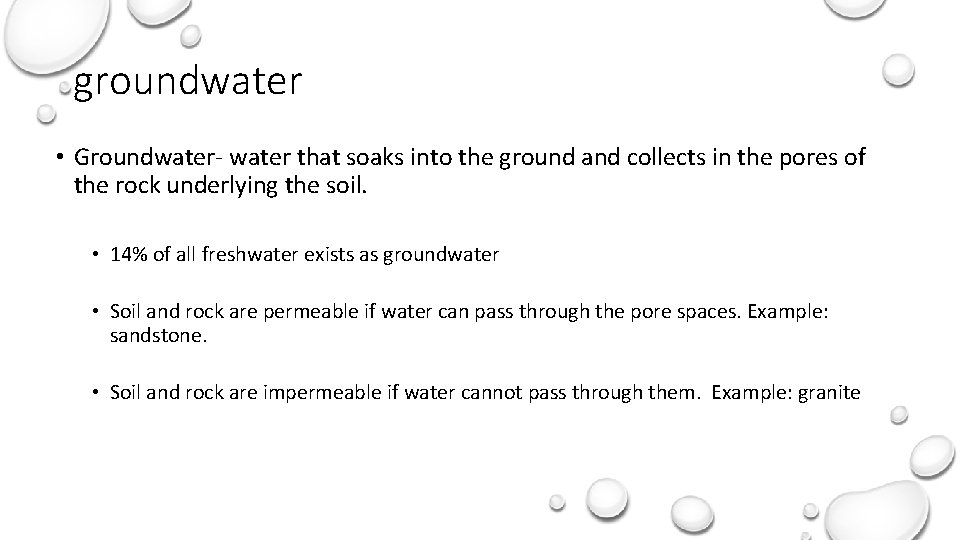 groundwater

• Groundwater- water that soaks into the ground and collects in the pores of the rock underlying the soil.

• 14% of all freshwater exists as groundwater

• Soil and rock are permeable if water can pass through the pore spaces. Example: sandstone.

• Soil and rock are impermeable if water cannot pass through them. Example: granite